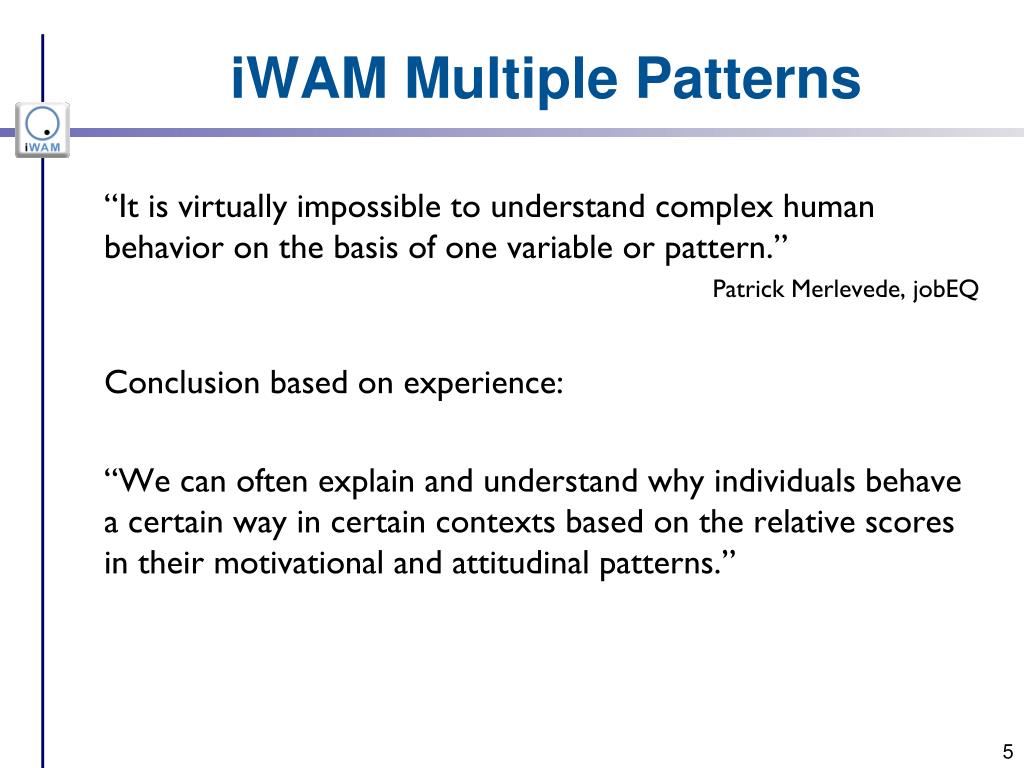 iWAM Multiple Patterns

iWAM

“It is virtually impossible to understand complex human behavior on the basis of one variable or pattern.”

Patrick Merlevede, jobEQ

Conclusion based on experience:

“We can often explain and understand why individuals behave a certain way in certain contexts based on the relative scores in their motivational and attitudinal patterns.”

5